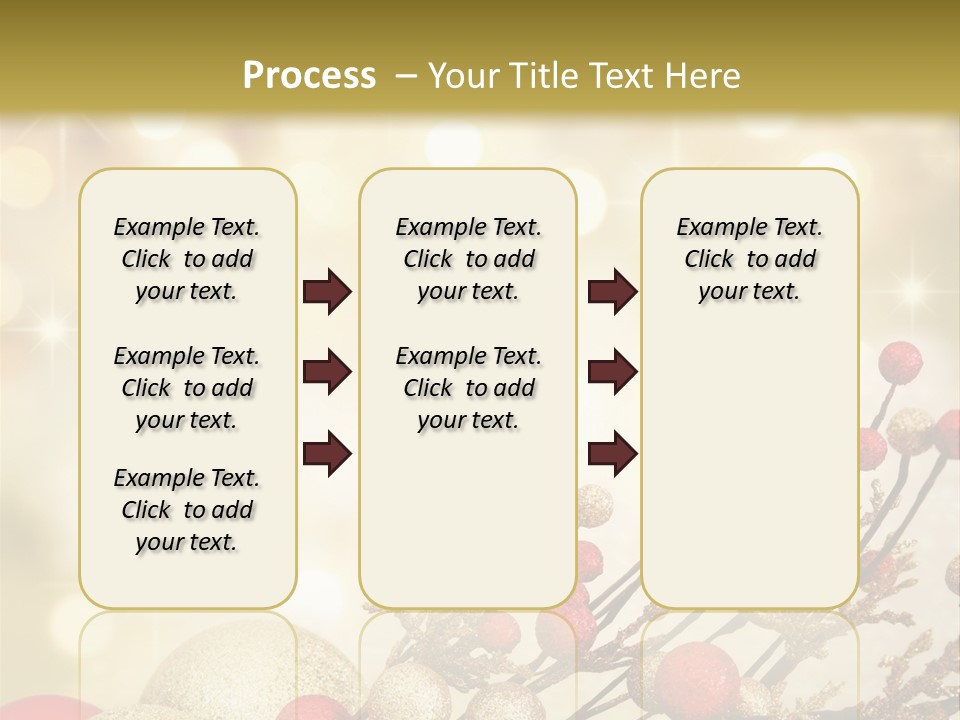 Process – Your Title Text Here

Example Text. Click to add your text.

Example Text. Click to add your text.

Example Text. Click to add your text.

Example Text. Click to add your text.

Example Text. Click to add your text.

Example Text. Click to add your text.